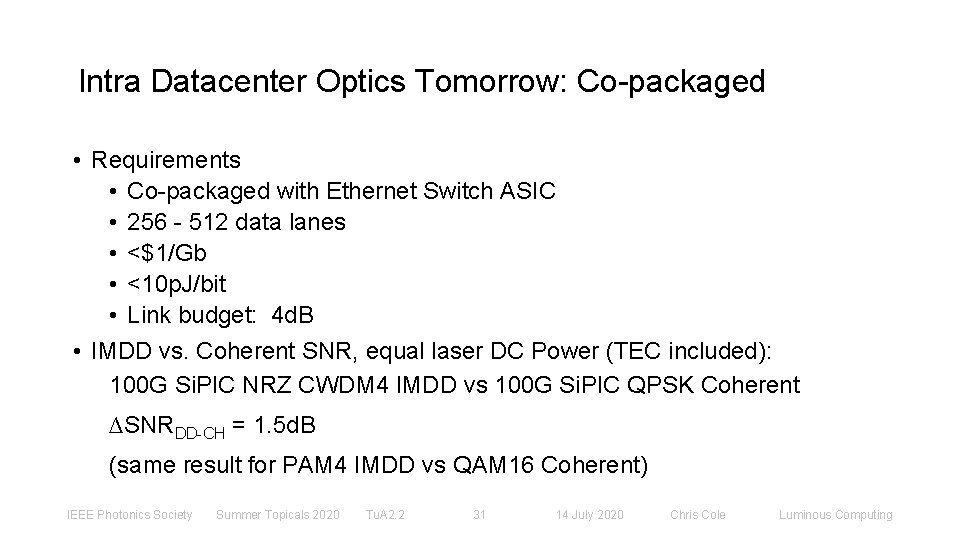 Intra Datacenter Optics Tomorrow: Co-packaged

• Requirements
  • Co-packaged with Ethernet Switch ASIC
  • 256 - 512 data lanes
  • <\$1/Gb
  • <10pJ/bit
  • Link budget: 4dB
• IMDD vs. Coherent SNR, equal laser DC Power (TEC included):
  100G SiPIC NRZ CWDM4 IMDD vs 100G SiPIC QPSK Coherent
  $\Delta SNR_{DD-CH}$ = 1.5dB
  (same result for PAM4 IMDD vs QAM16 Coherent)

IEEE Photonics Society Summer Topicals 2020 TuA2.2 31 14 July 2020 Chris Cole Luminous Computing